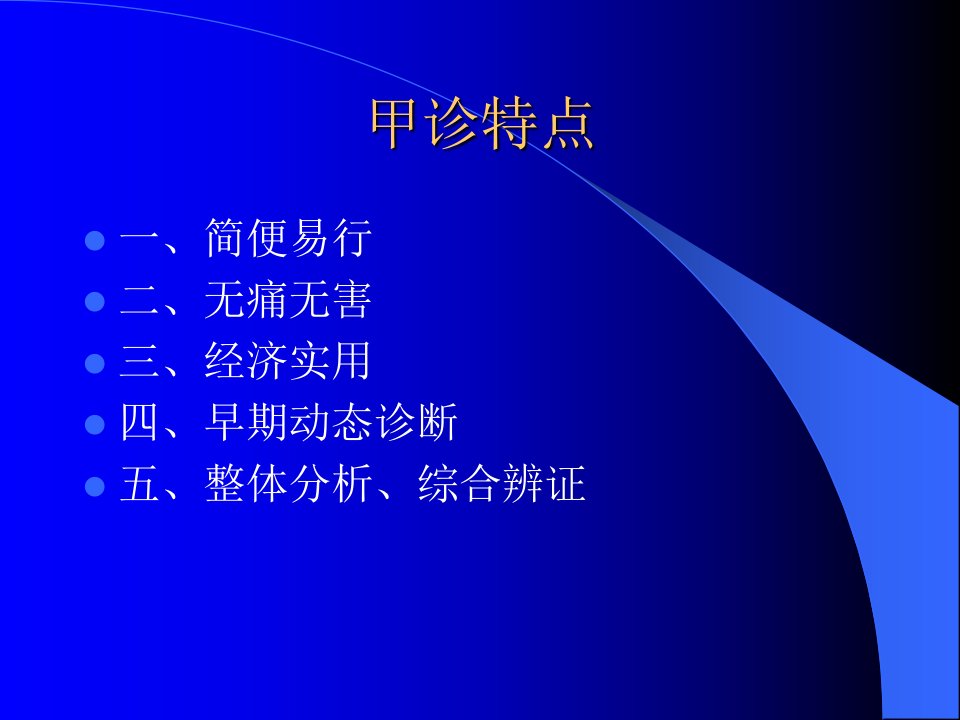 甲诊特点

- 一、简便易行
- 二、无痛无害
- 三、经济实用
- 四、早期动态诊断
- 五、整体分析、综合辨证